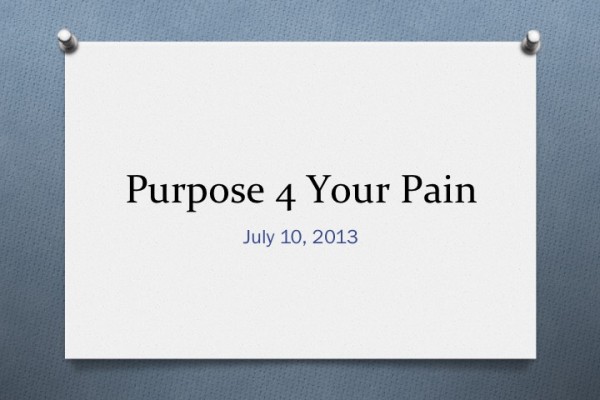 Purpose 4 Your Pain

July 10, 2013